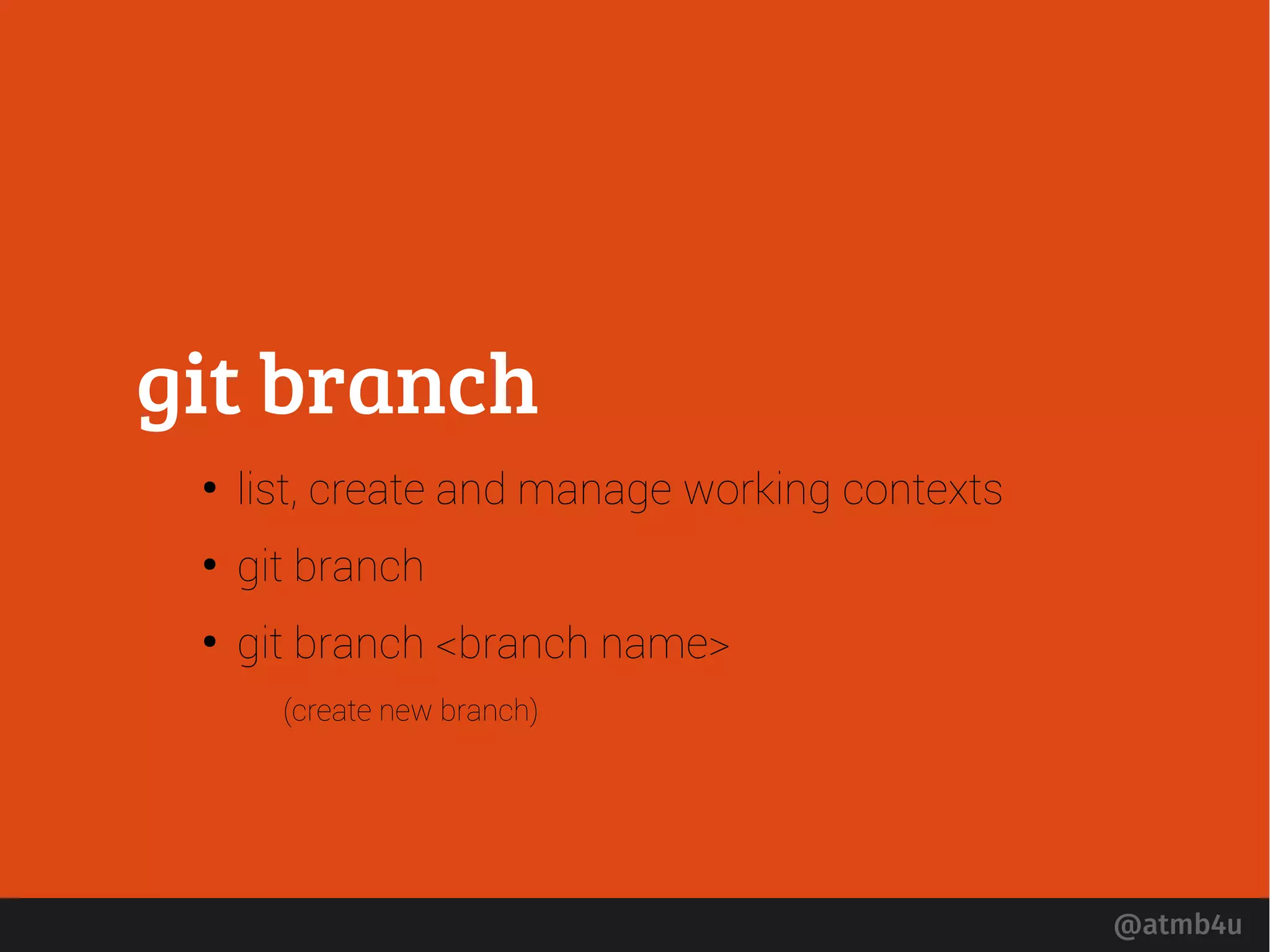 git branch

• list, create and manage working contexts

• git branch

• git branch <branch name>

(create new branch)

@atmb4u